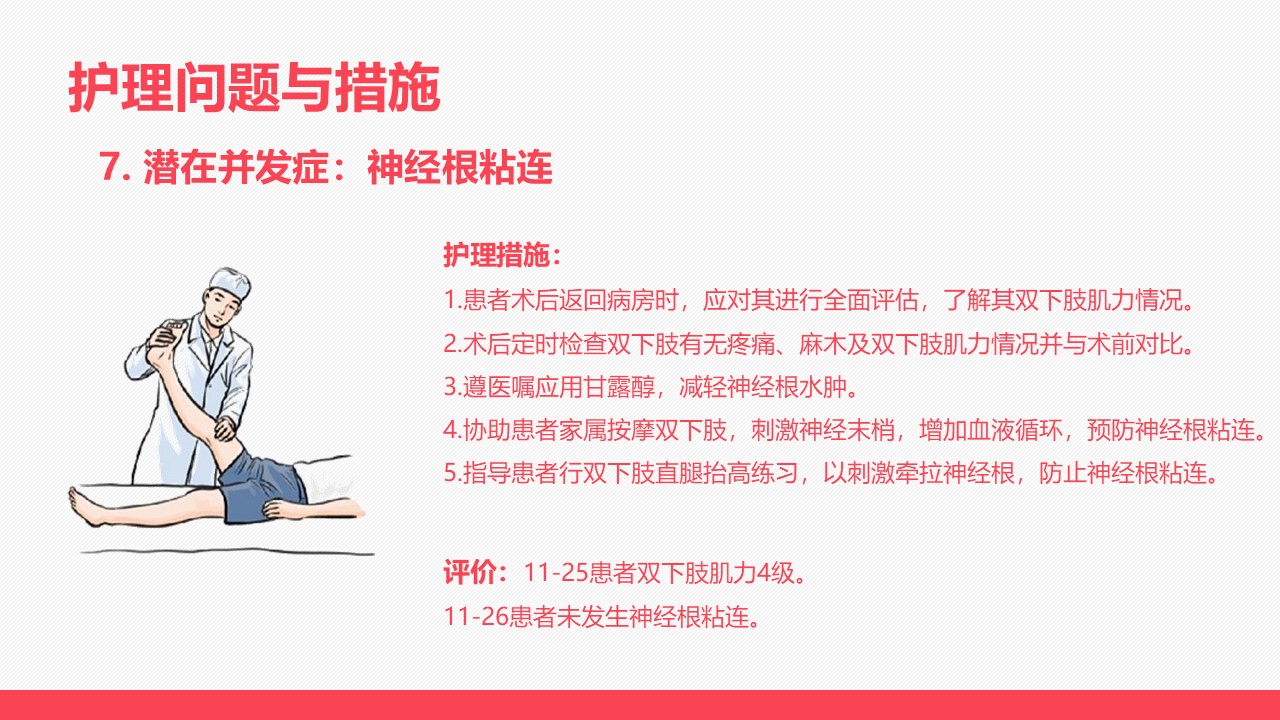 护理问题与措施

7. 潜在并发症：神经根粘连

护理措施：

1.患者术后返回病房时，应对其进行全面评估，了解其双下肢肌力情况。

2.术后定时检查双下肢有无疼痛、麻木及双下肢肌力情况并与术前对比。

3.遵医嘱应用甘露醇，减轻神经根水肿。

4.协助患者家属按摩双下肢，刺激神经末梢，增加血液循环，预防神经根粘连。

5.指导患者行双下肢直腿抬高练习，以刺激牵拉神经根，防止神经根粘连。

评价：11-25患者双下肢肌力4级。

11-26患者未发生神经根粘连。